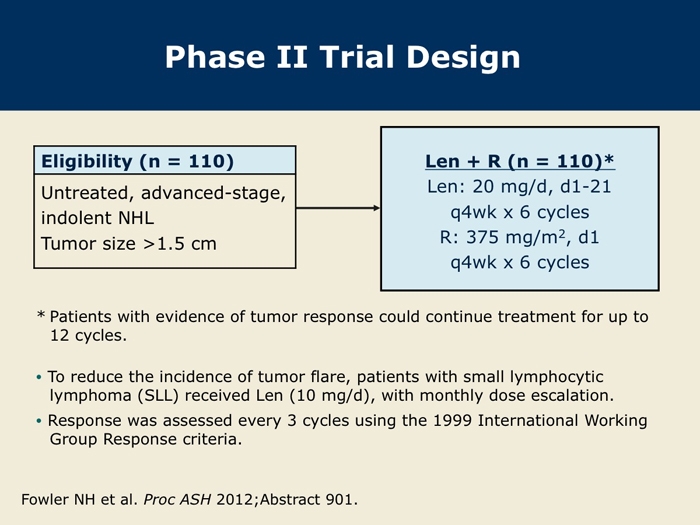 Phase II Trial Design

Eligibility (n = 110)

Untreated, advanced-stage, indolent NHL
Tumor size >1.5 cm

Len + R (n = 110)*
Len: 20 mg/d, d1-21
q4wk x 6 cycles
R: 375 mg/m$^2$, d1
q4wk x 6 cycles

* Patients with evidence of tumor response could continue treatment for up to 12 cycles.

• To reduce the incidence of tumor flare, patients with small lymphocytic lymphoma (SLL) received Len (10 mg/d), with monthly dose escalation.

• Response was assessed every 3 cycles using the 1999 International Working Group Response criteria.

Fowler NH et al. Proc ASH 2012;Abstract 901.